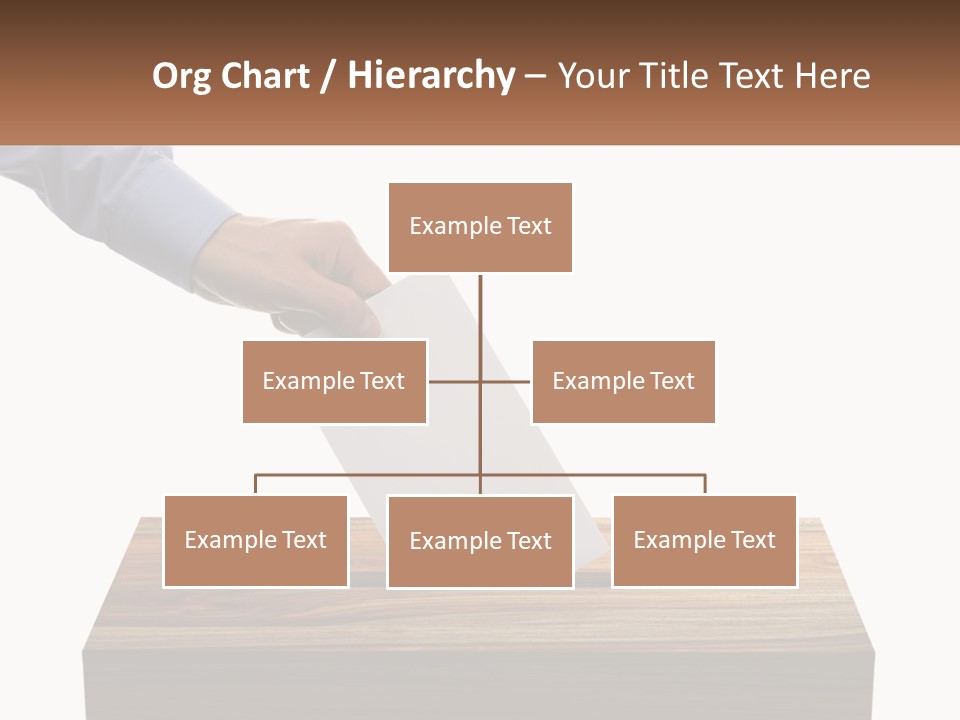 Org Chart / Hierarchy – Your Title Text Here

Example Text

Example Text

Example Text

Example Text

Example Text

Example Text